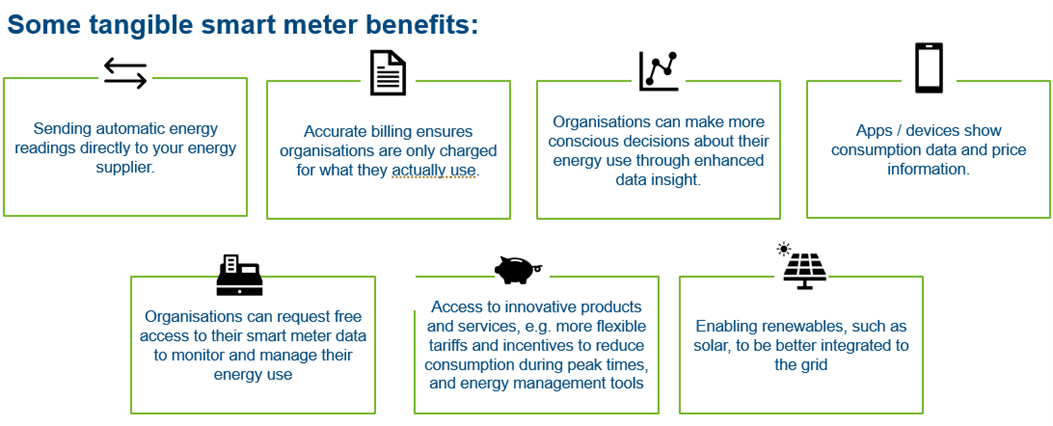 Some tangible smart meter benefits:

Sending automatic energy readings directly to your energy supplier.

Accurate billing ensures organisations are only charged for what they actually use.

Organisations can make more conscious decisions about their energy use through enhanced data insight.

Apps / devices show consumption data and price information.

Organisations can request free access to their smart meter data to monitor and manage their energy use

Access to innovative products and services, e.g. more flexible tariffs and incentives to reduce consumption during peak times, and energy management tools

Enabling renewables, such as solar, to be better integrated to the grid